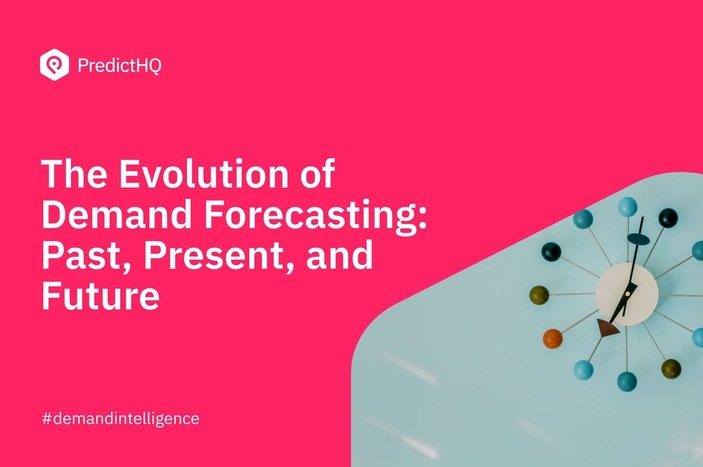 PredictHQ

The Evolution of Demand Forecasting: Past, Present, and Future

#demandintelligence